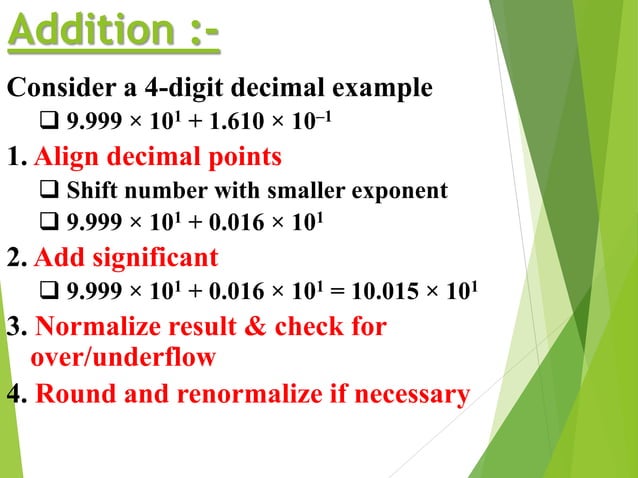 Addition :-

Consider a 4-digit decimal example

❑ $9.999 \times 10^1 + 1.610 \times 10^{-1}$

1. Align decimal points

❑ Shift number with smaller exponent

❑ $9.999 \times 10^1 + 0.016 \times 10^1$

2. Add significant

❑ $9.999 \times 10^1 + 0.016 \times 10^1 = 10.015 \times 10^1$

3. Normalize result & check for over/underflow

4. Round and renormalize if necessary